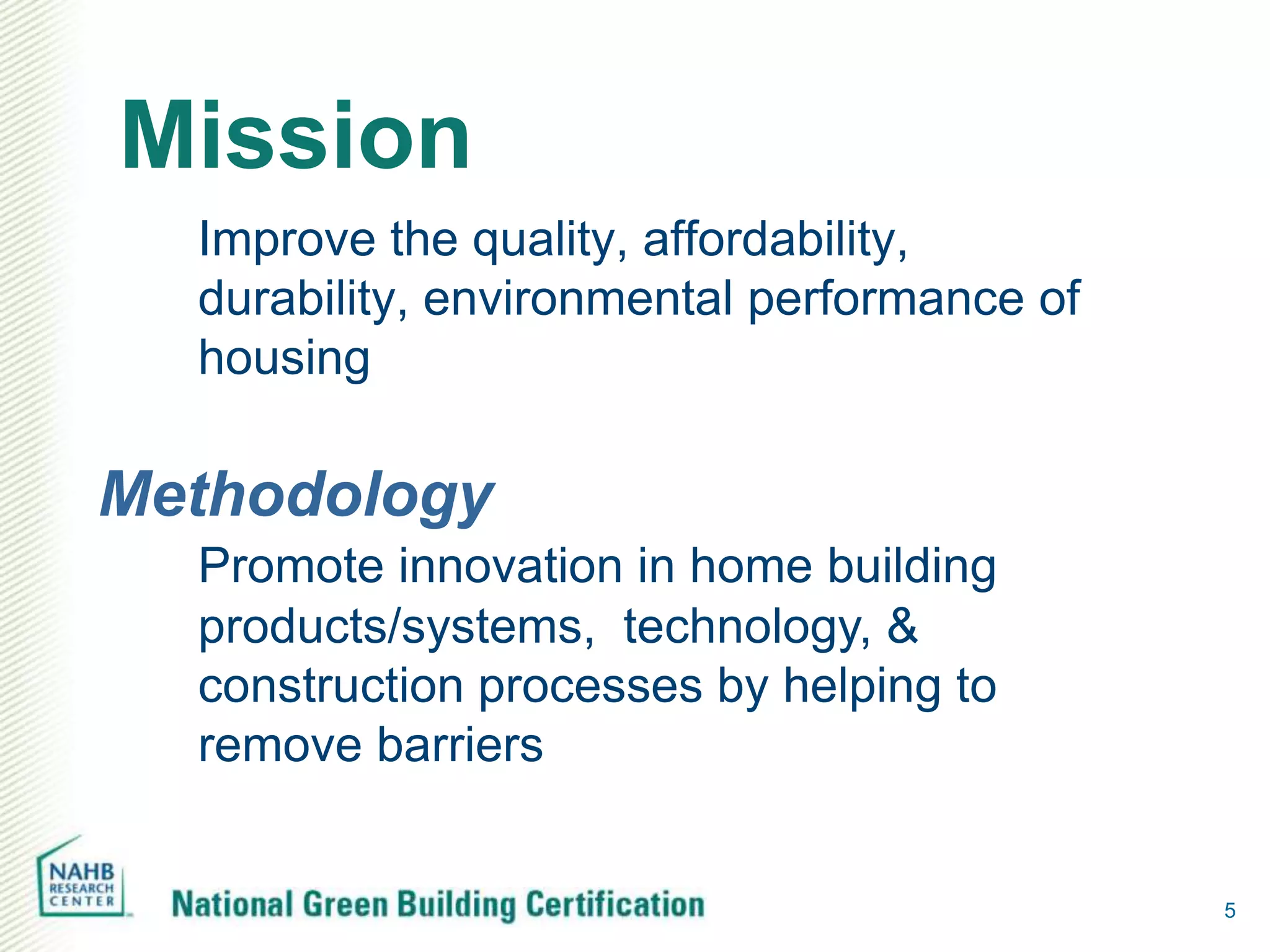 Mission

Improve the quality, affordability, durability, environmental performance of housing

Methodology

Promote innovation in home building products/systems,  technology, & construction processes by helping to remove barriers

NAHB RESEARCH CENTER

National Green Building Certification

5